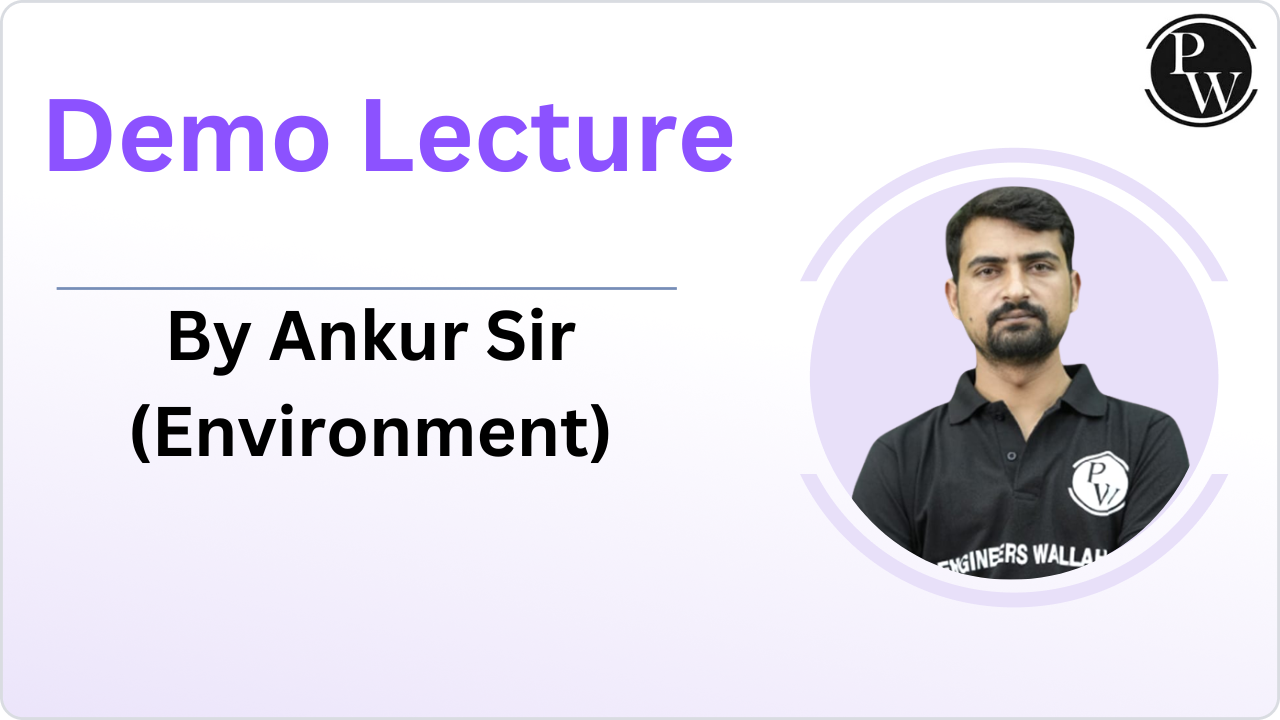 PW

Demo Lecture

By Ankur Sir
(Environment)

PW

ENGINEERS WALLAH